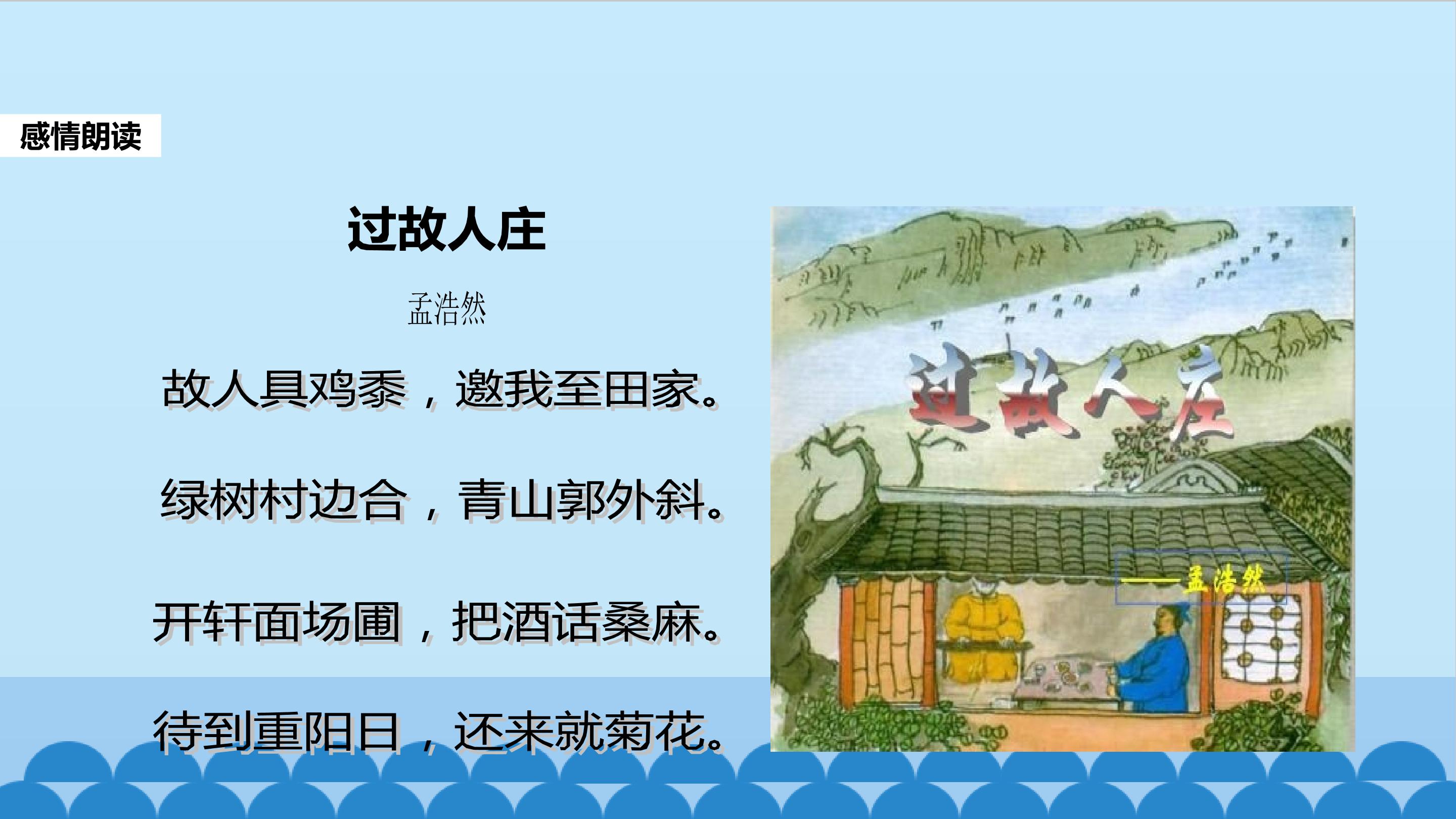 感情朗读

过故人庄

孟浩然

故人具鸡黍，邀我至田家。

绿树村边合，青山郭外斜。

开轩面场圃，把酒话桑麻。

待到重阳日，还来就菊花。

过故人庄

——孟浩然